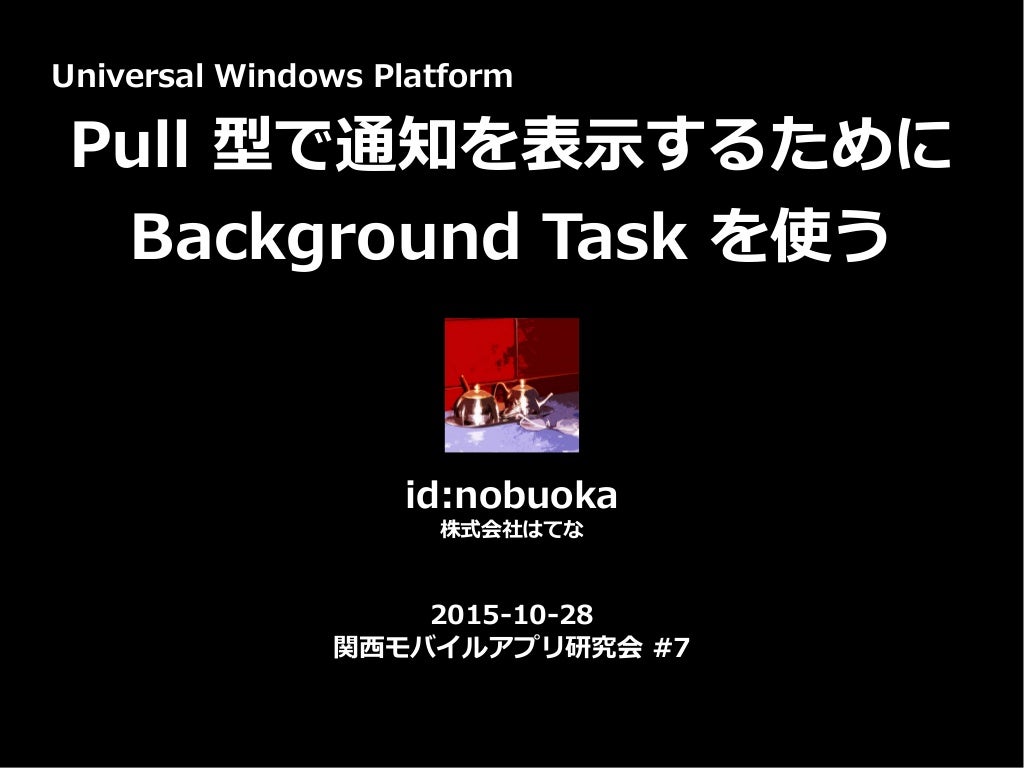 Universal Windows Platform

Pull 型で通知を表示するために Background Task を使う

id:nobuoka
株式会社はてな

2015-10-28
関西モバイルアプリ研究会 #7